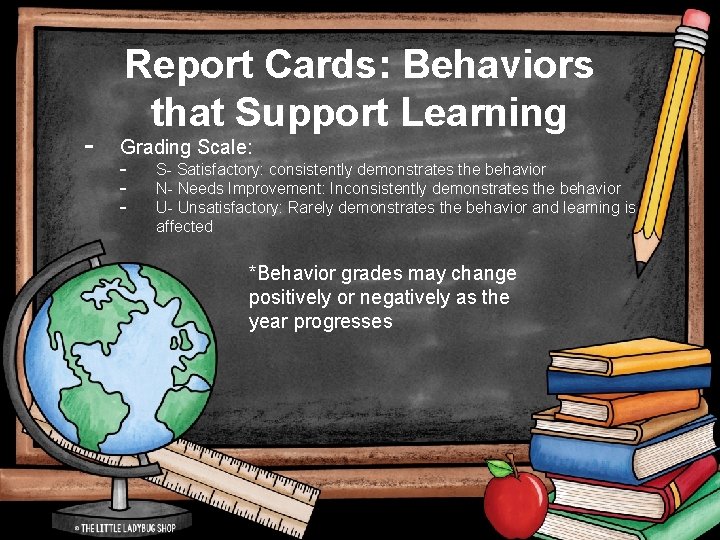 Report Cards: Behaviors that Support Learning

- Grading Scale:
  - S- Satisfactory: consistently demonstrates the behavior
  - N- Needs Improvement: Inconsistently demonstrates the behavior
  - U- Unsatisfactory: Rarely demonstrates the behavior and learning is affected

*Behavior grades may change positively or negatively as the year progresses

© THE LITTLE LADYBUG SHOP